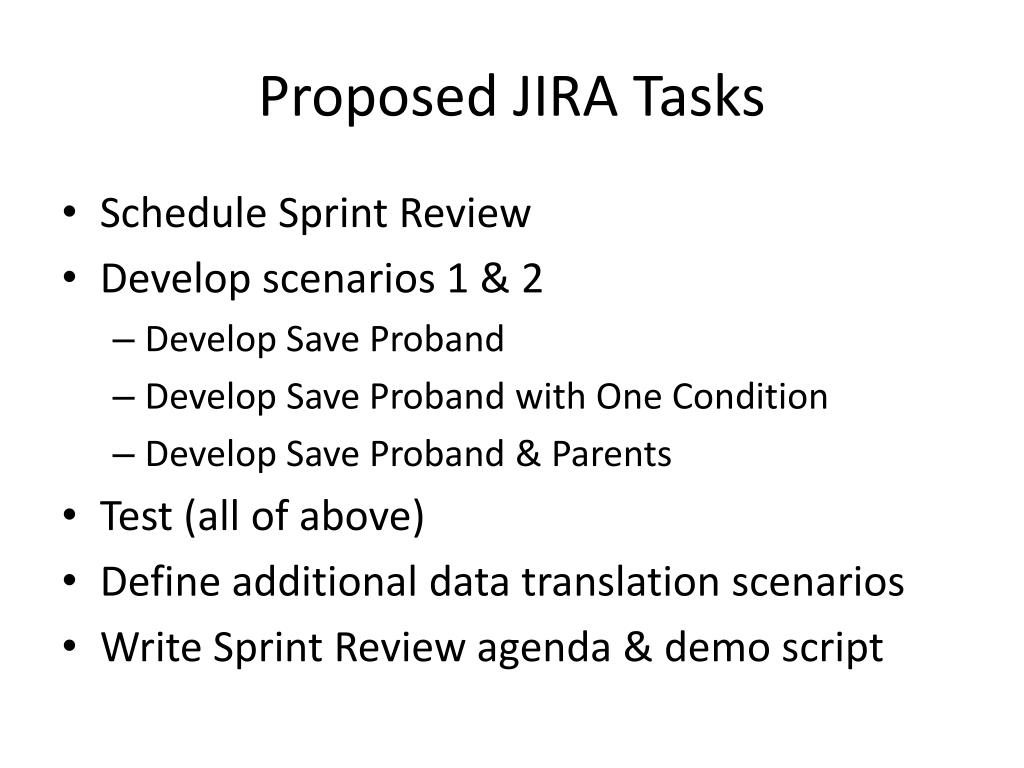 Proposed JIRA Tasks

• Schedule Sprint Review
• Develop scenarios 1 & 2
– Develop Save Proband
– Develop Save Proband with One Condition
– Develop Save Proband & Parents
• Test (all of above)
• Define additional data translation scenarios
• Write Sprint Review agenda & demo script